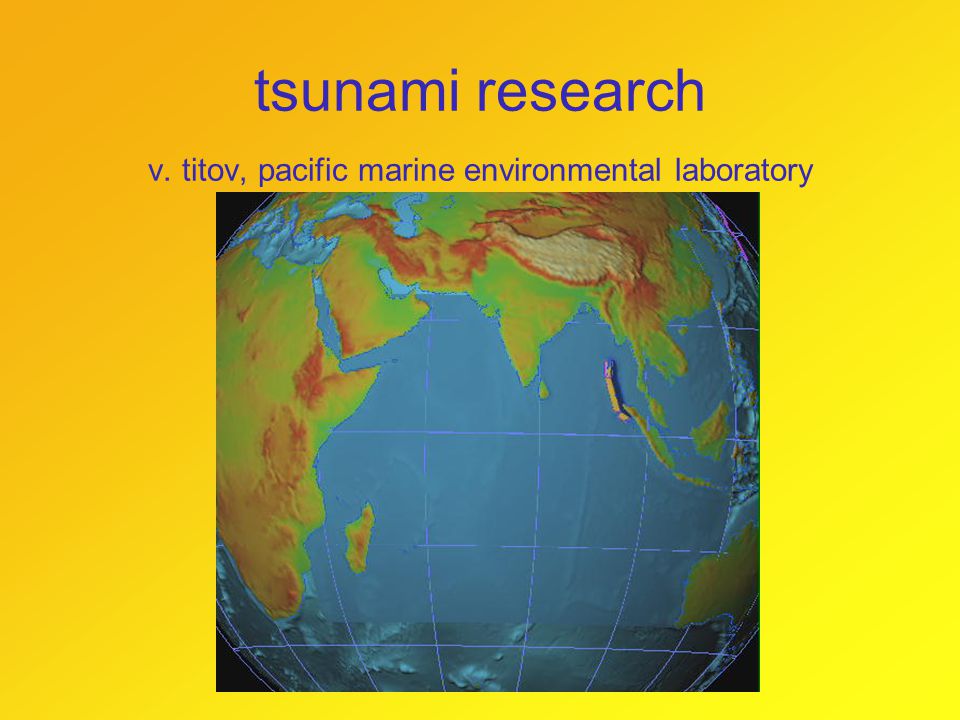 tsunami research

v. titov, pacific marine environmental laboratory